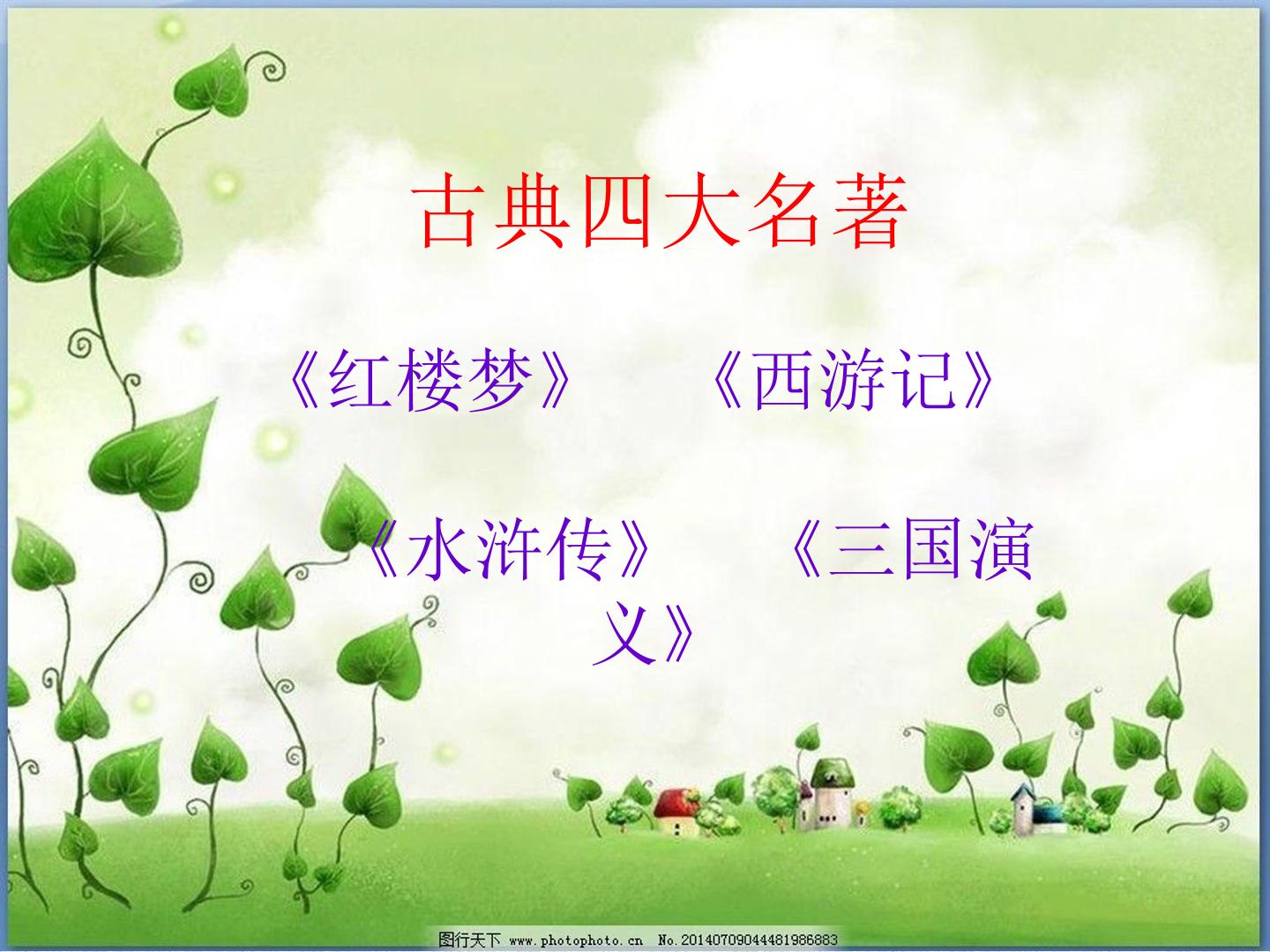 古典四大名著

《红楼梦》　《西游记》

《水浒传》　《三国演义》

图行天下 www.photophoto.cn No.20140709044481986883